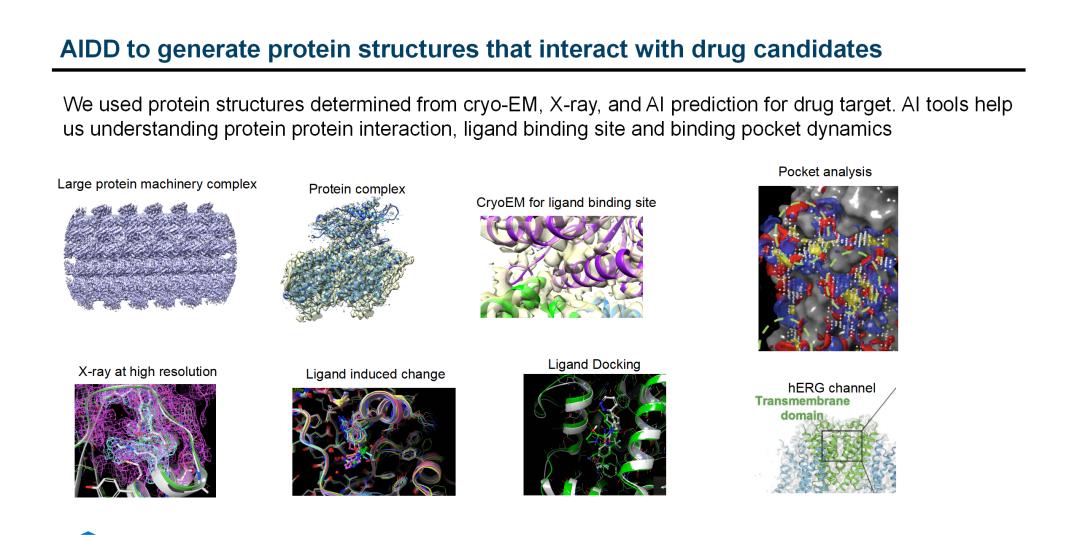 AIDD to generate protein structures that interact with drug candidates

We used protein structures determined from cryo-EM, X-ray, and AI prediction for drug target. AI tools help us understanding protein protein interaction, ligand binding site and binding pocket dynamics

Large protein machinery complex

Protein complex

CryoEM for ligand binding site

Pocket analysis

X-ray at high resolution

Ligand induced change

Ligand Docking

hERG channel

Transmembrane domain